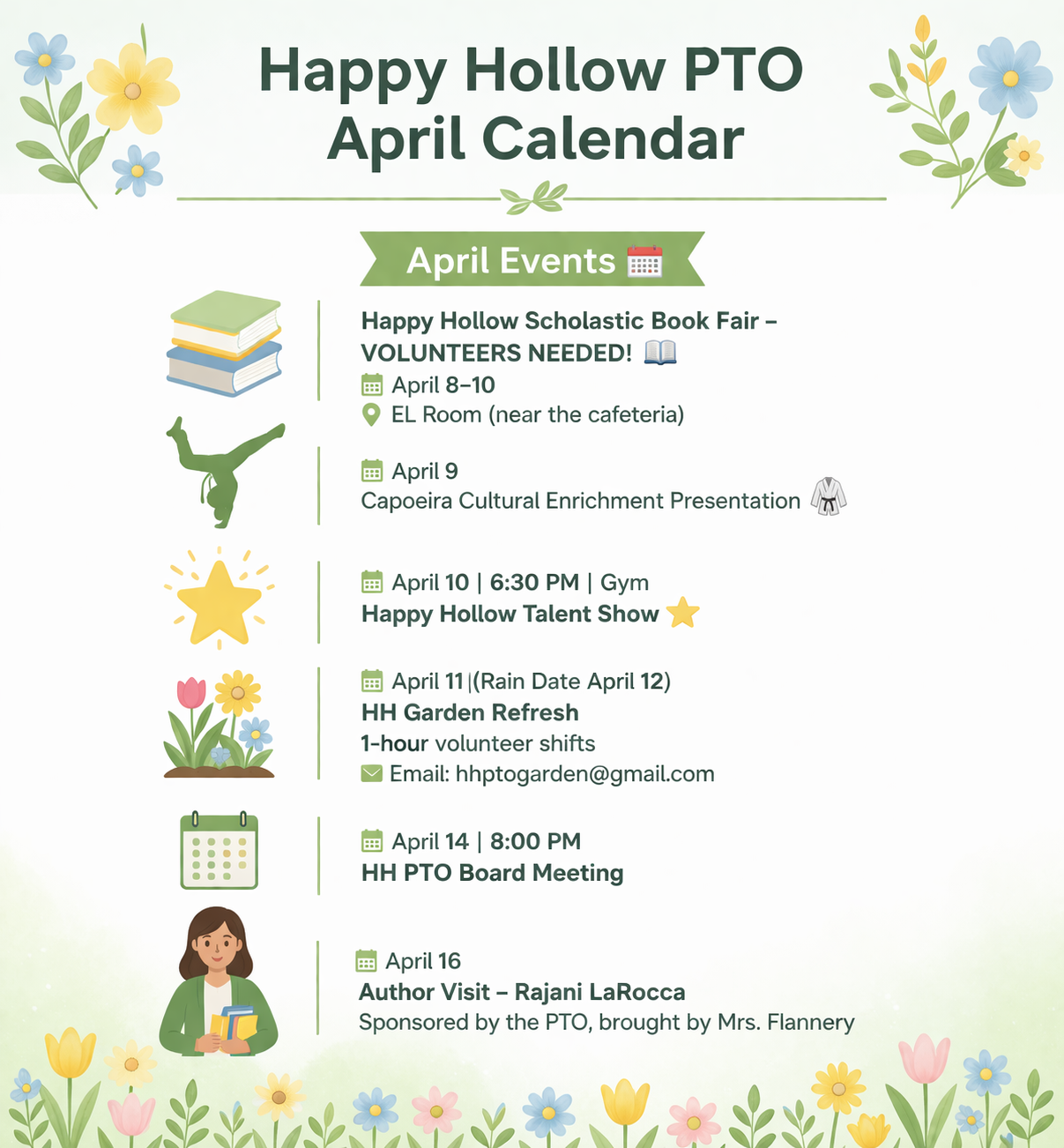 Happy Hollow PTO
April Calendar

April Events

Happy Hollow Scholastic Book Fair – VOLUNTEERS NEEDED!
April 8–10
EL Room (near the cafeteria)

April 9
Capoeira Cultural Enrichment Presentation

April 10 | 6:30 PM | Gym
Happy Hollow Talent Show

April 11 |(Rain Date April 12)
HH Garden Refresh
1-hour volunteer shifts
Email: hhptogarden@gmail.com

April 14 | 8:00 PM
HH PTO Board Meeting

April 16
Author Visit – Rajani LaRocca
Sponsored by the PTO, brought by Mrs. Flannery